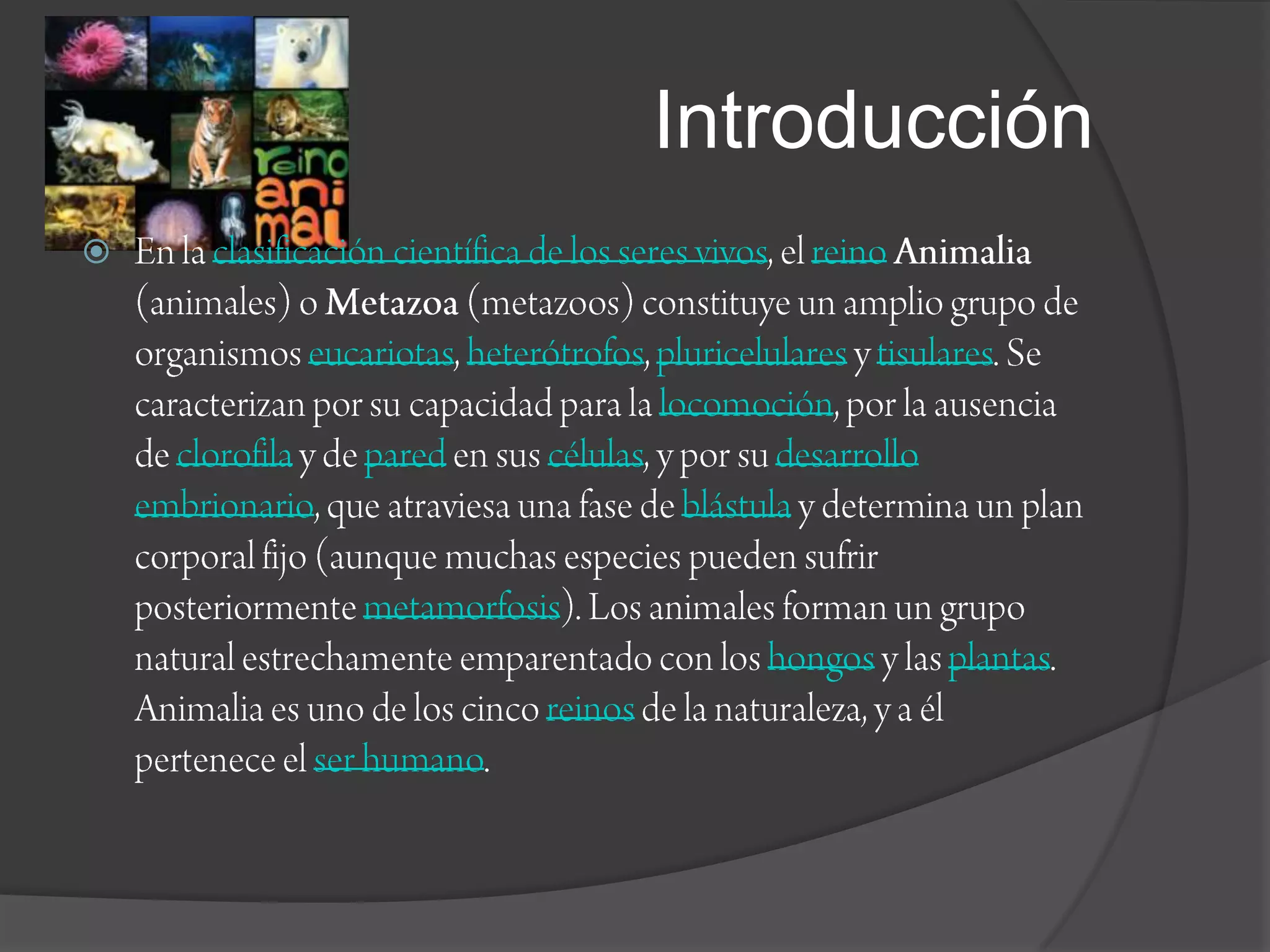 reino animal

Introducción

En la clasificación científica de los seres vivos, el reino Animalia (animales) o Metazoa (metazoos) constituye un amplio grupo de organismos eucariotas, heterótrofos, pluricelulares y tisulares. Se caracterizan por su capacidad para la locomoción, por la ausencia de clorofila y de pared en sus células, y por su desarrollo embrionario, que atraviesa una fase de blástula y determina un plan corporal fijo (aunque muchas especies pueden sufrir posteriormente metamorfosis). Los animales forman un grupo natural estrechamente emparentado con los hongos y las plantas. Animalia es uno de los cinco reinos de la naturaleza, y a él pertenece el ser humano.